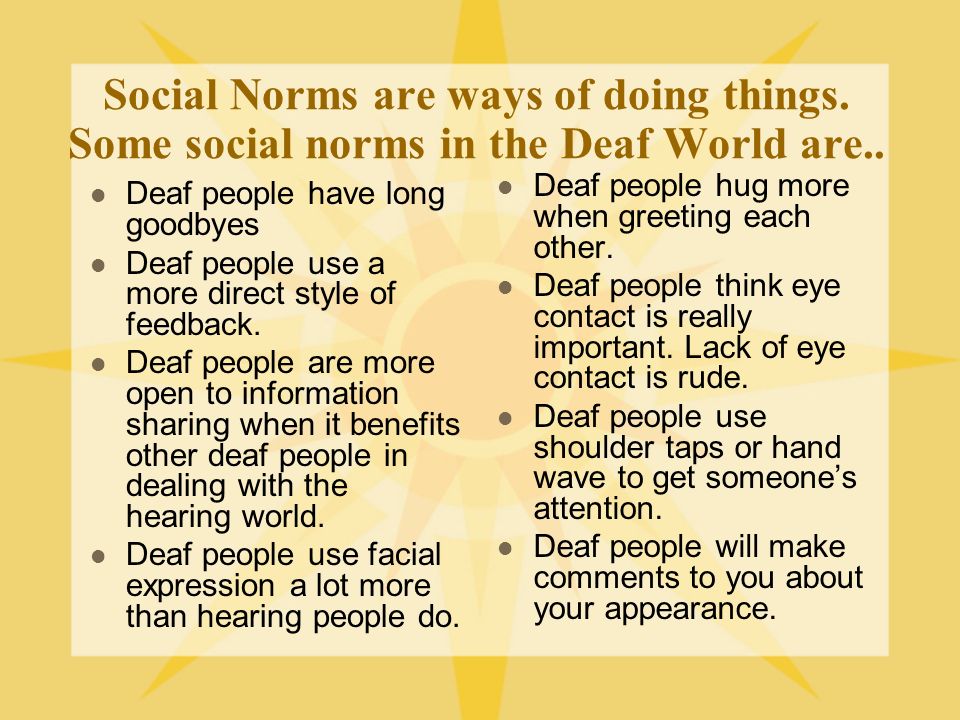 Social Norms are ways of doing things. Some social norms in the Deaf World are..

- Deaf people have long goodbyes
- Deaf people use a more direct style of feedback.
- Deaf people are more open to information sharing when it benefits other deaf people in dealing with the hearing world.
- Deaf people use facial expression a lot more than hearing people do.

- Deaf people hug more when greeting each other.
- Deaf people think eye contact is really important. Lack of eye contact is rude.
- Deaf people use shoulder taps or hand wave to get someone's attention.
- Deaf people will make comments to you about your appearance.